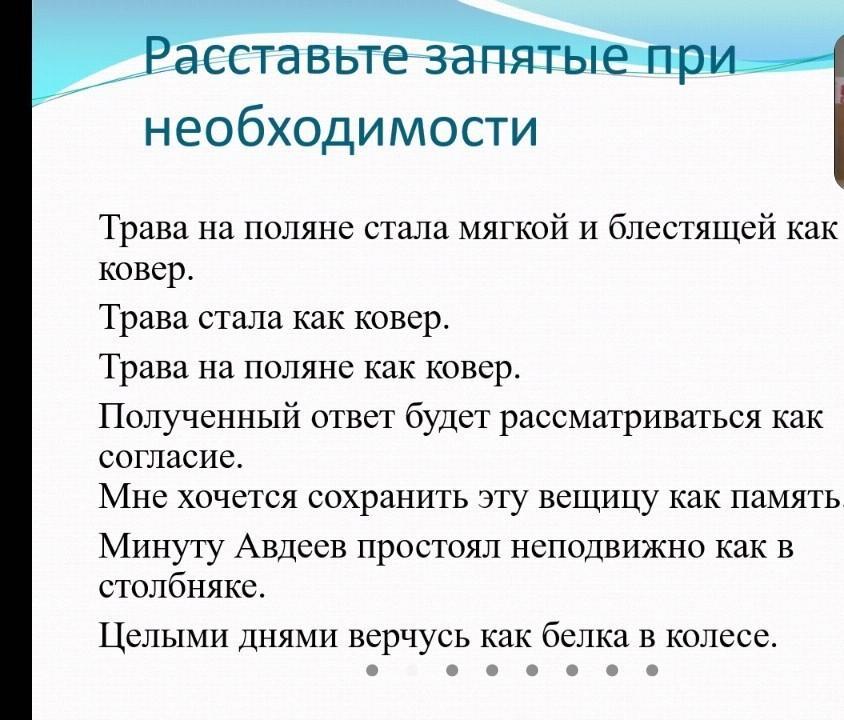 Расставьте запятые при необходимости

Трава на поляне стала мягкой и блестящей как ковер.

Трава стала как ковер.

Трава на поляне как ковер.

Полученный ответ будет рассматриваться как согласие.

Мне хочется сохранить эту вещицу как память.

Минуту Авдеев простоял неподвижно как в столбняке.

Целыми днями верчусь как белка в колесе.